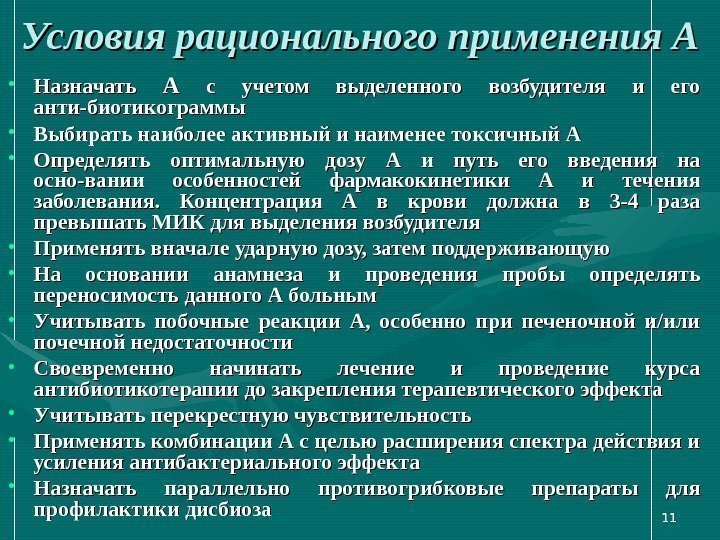 Условия рационального применения А

• Назначать А с учетом выделенного возбудителя и его анти-биотикограммы
• Выбирать наиболее активный и наименее токсичный А
• Определять оптимальную дозу А и путь его введения на осно-вании особенностей фармакокинетики А и течения заболевания. Концентрация А в крови должна в 3-4 раза превышать МИК для выделения возбудителя
• Применять вначале ударную дозу, затем поддерживающую
• На основании анамнеза и проведения пробы определять переносимость данного А больным
• Учитывать побочные реакции А, особенно при печеночной и/или почечной недостаточности
• Своевременно начинать лечение и проведение курса антибиотикотерапии до закрепления терапевтического эффекта
• Учитывать перекрестную чувствительность
• Применять комбинации А с целью расширения спектра действия и усиления антибактериального эффекта
• Назначать параллельно противогрибковые препараты для профилактики дисбиоза

11